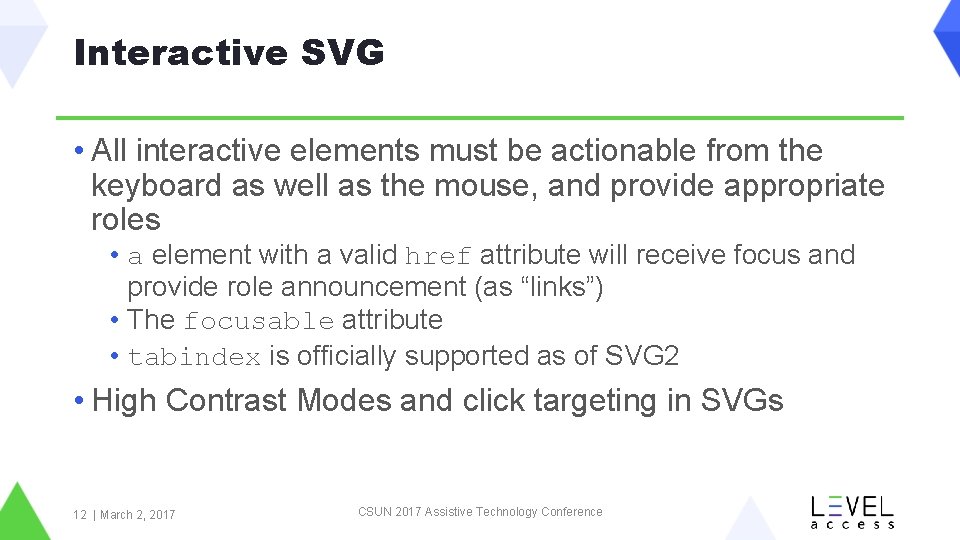 Interactive SVG

• All interactive elements must be actionable from the keyboard as well as the mouse, and provide appropriate roles

• a element with a valid href attribute will receive focus and provide role announcement (as “links”)

• The focusable attribute

• tabindex is officially supported as of SVG2

• High Contrast Modes and click targeting in SVGs

12 | March 2, 2017

CSUN 2017 Assistive Technology Conference

LEVEL access